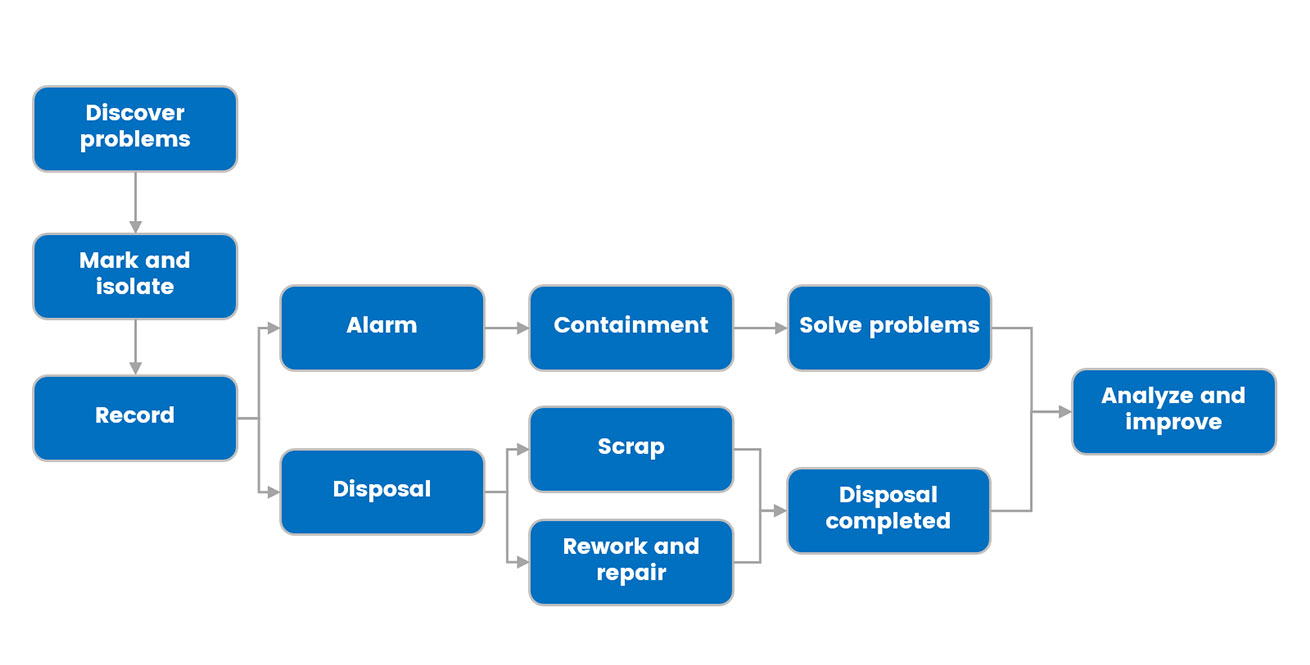 Discover problems

Mark and isolate

Record

Alarm

Containment

Solve problems

Disposal

Scrap

Rework and repair

Disposal completed

Analyze and improve